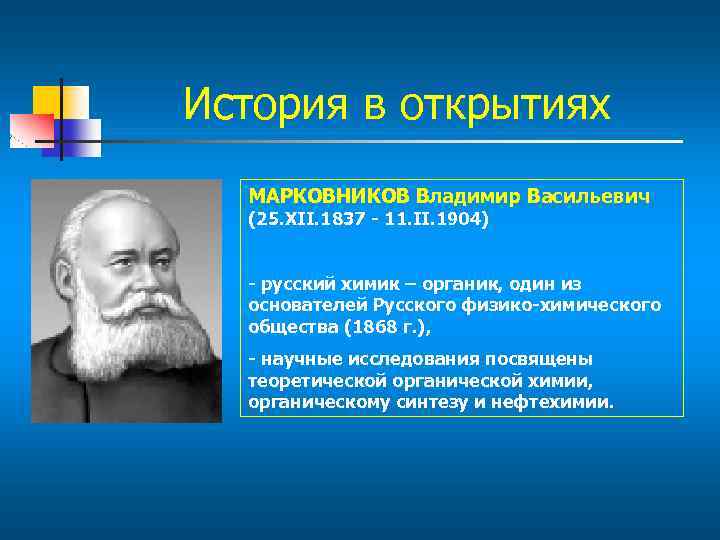 История в открытиях

МАРКОВНИКОВ Владимир Васильевич
(25.XII.1837 - 11.II.1904)

- русский химик – органик, один из основателей Русского физико-химического общества (1868 г.),

- научные исследования посвящены теоретической органической химии, органическому синтезу и нефтехимии.